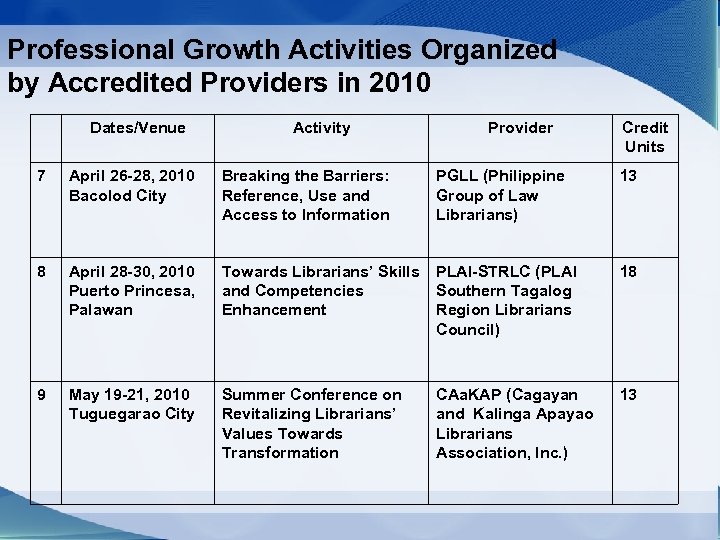 Professional Growth Activities Organized by Accredited Providers in 2010

| | Dates/Venue | Activity | Provider | Credit Units |
|---|---|---|---|---|
| 7 | April 26-28, 2010 Bacolod City | Breaking the Barriers: Reference, Use and Access to Information | PGLL (Philippine Group of Law Librarians) | 13 |
| 8 | April 28-30, 2010 Puerto Princesa, Palawan | Towards Librarians' Skills and Competencies Enhancement | PLAI-STRLC (PLAI Southern Tagalog Region Librarians Council) | 18 |
| 9 | May 19-21, 2010 Tuguegarao City | Summer Conference on Revitalizing Librarians' Values Towards Transformation | CAaKAP (Cagayan and Kalinga Apayao Librarians Association, Inc.) | 13 |